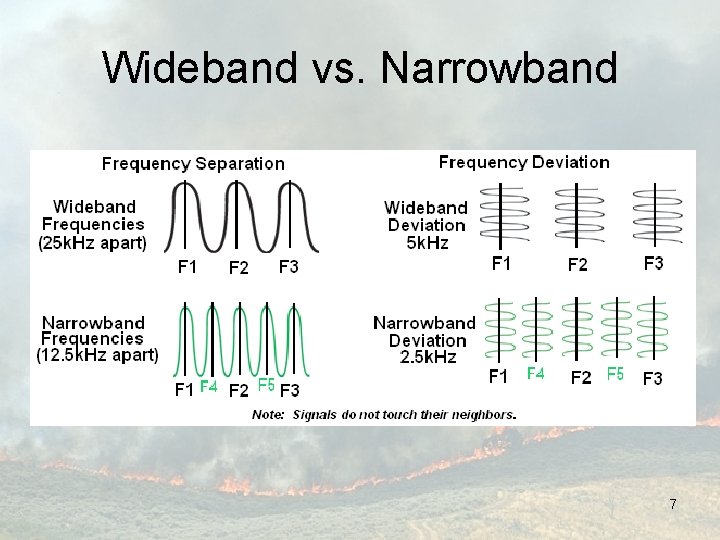 Wideband vs. Narrowband

Frequency Separation

Wideband Frequencies (25kHz apart)

F1 F2 F3

Narrowband Frequencies (12.5kHz apart)

F1 F4 F2 F5 F3

Frequency Deviation

Wideband Deviation 5kHz

F1 F2 F3

Narrowband Deviation 2.5kHz

F1 F4 F2 F5 F3

Note: Signals do not touch their neighbors.

7